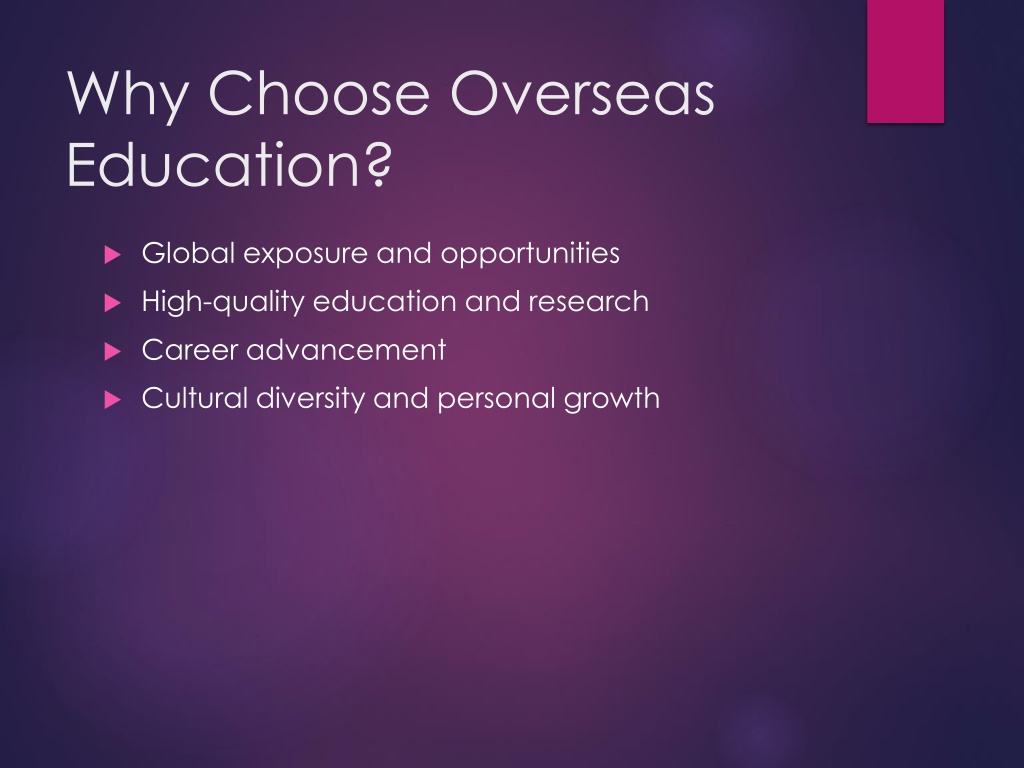 Why Choose Overseas Education?

Global exposure and opportunities
High-quality education and research
Career advancement
Cultural diversity and personal growth